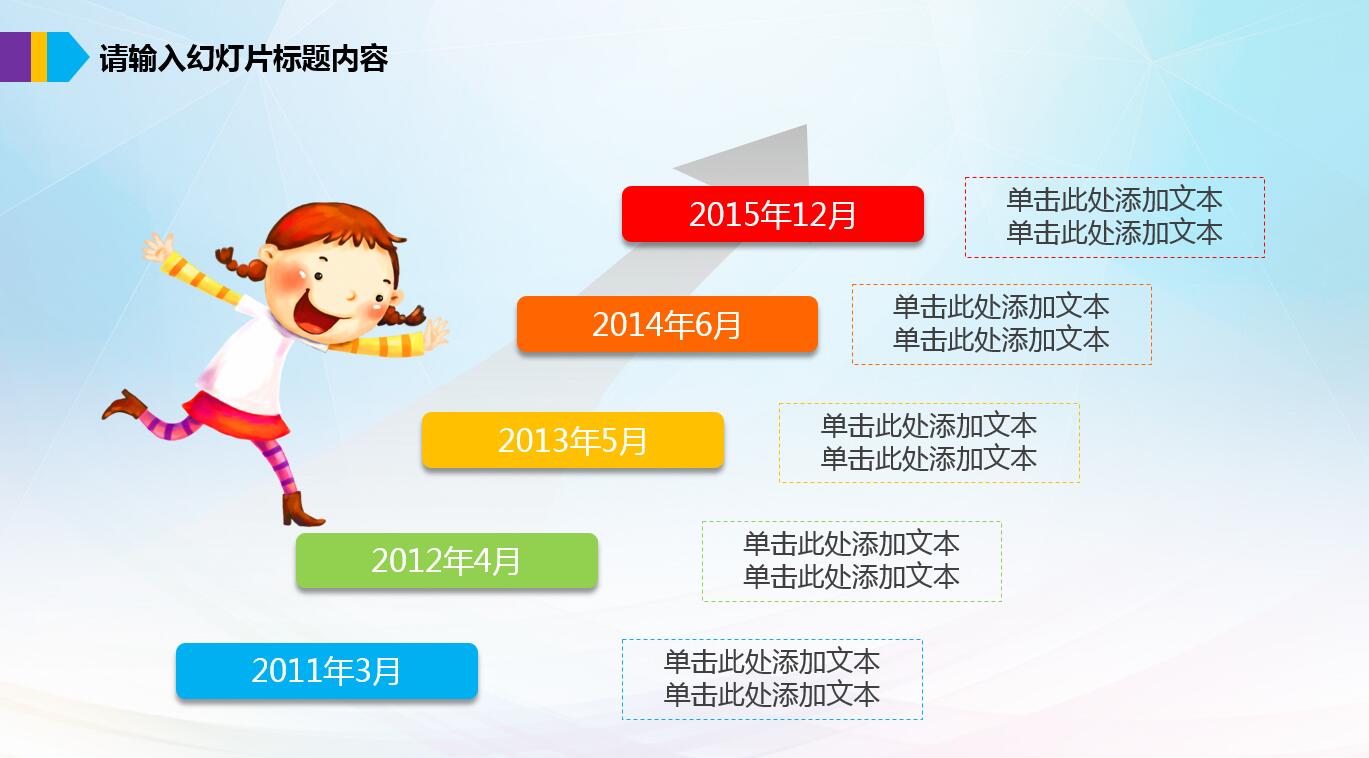 请输入幻灯片标题内容

2015年12月

单击此处添加文本
单击此处添加文本

2014年6月

单击此处添加文本
单击此处添加文本

2013年5月

单击此处添加文本
单击此处添加文本

2012年4月

单击此处添加文本
单击此处添加文本

2011年3月

单击此处添加文本
单击此处添加文本